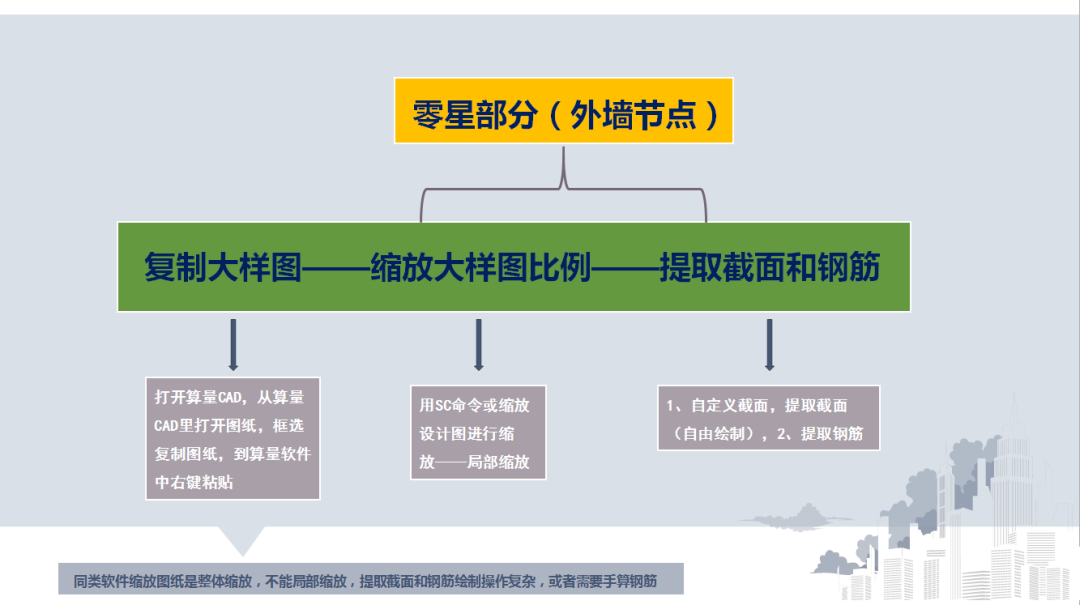 零星部分（外墙节点）

复制大样图——缩放大样图比例——提取截面和钢筋

打开算量CAD，从算量CAD里打开图纸，框选复制图纸，到算量软件中右键粘贴

用SC命令或缩放设计图进行缩放——局部缩放

1、自定义截面，提取截面（自由绘制），2、提取钢筋

同类软件缩放图纸是整体缩放，不能局部缩放，提取截面和钢筋绘制操作复杂，或者需要手算钢筋